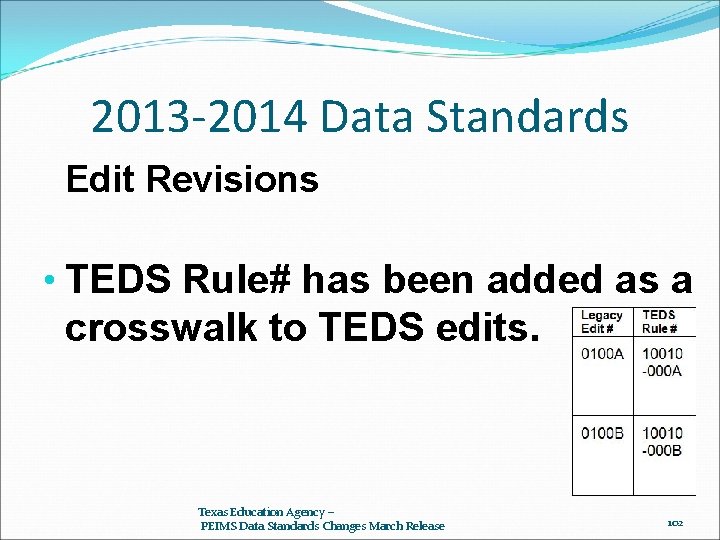 2013-2014 Data Standards

Edit Revisions

• TEDS Rule# has been added as a crosswalk to TEDS edits.

| Legacy Edit # | TEDS Rule # |
|---|---|
| 0100A | 10010 -000A |
| 0100B | 10010 -000B |

Texas Education Agency – PEIMS Data Standards Changes March Release

102